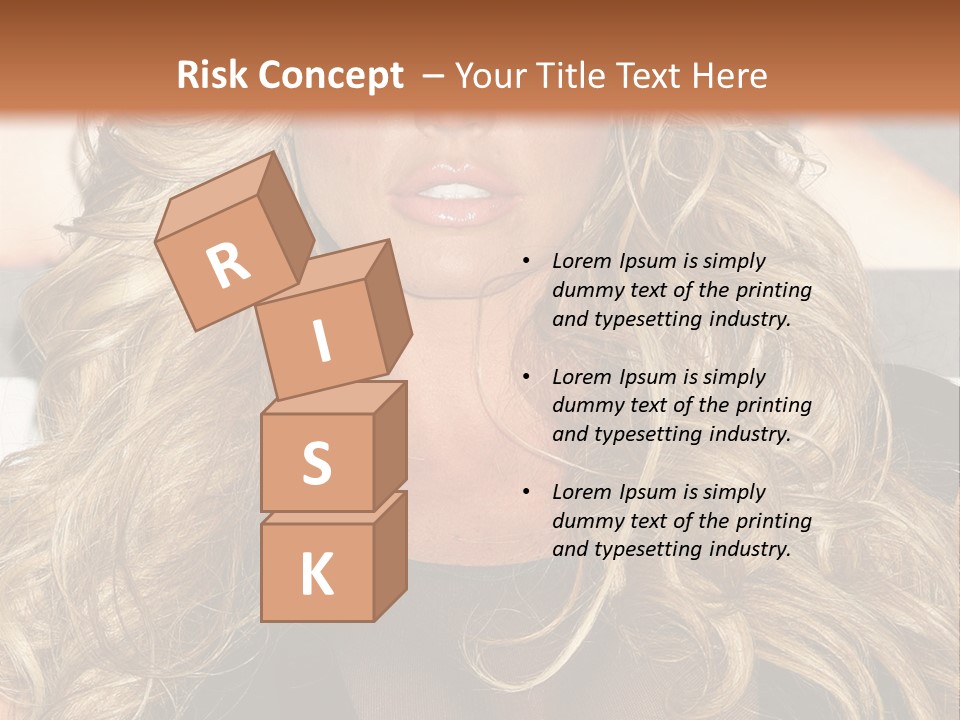 Risk Concept – Your Title Text Here

R
I
S
K

• Lorem Ipsum is simply dummy text of the printing and typesetting industry.

• Lorem Ipsum is simply dummy text of the printing and typesetting industry.

• Lorem Ipsum is simply dummy text of the printing and typesetting industry.